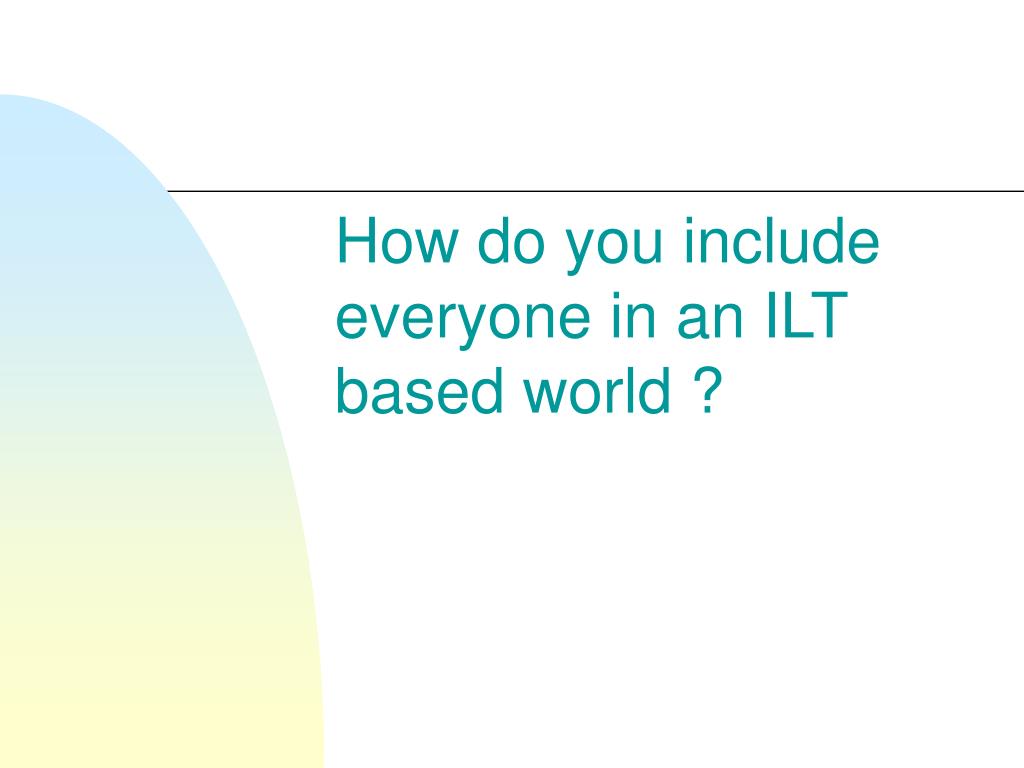 How do you include everyone in an ILT based world ?